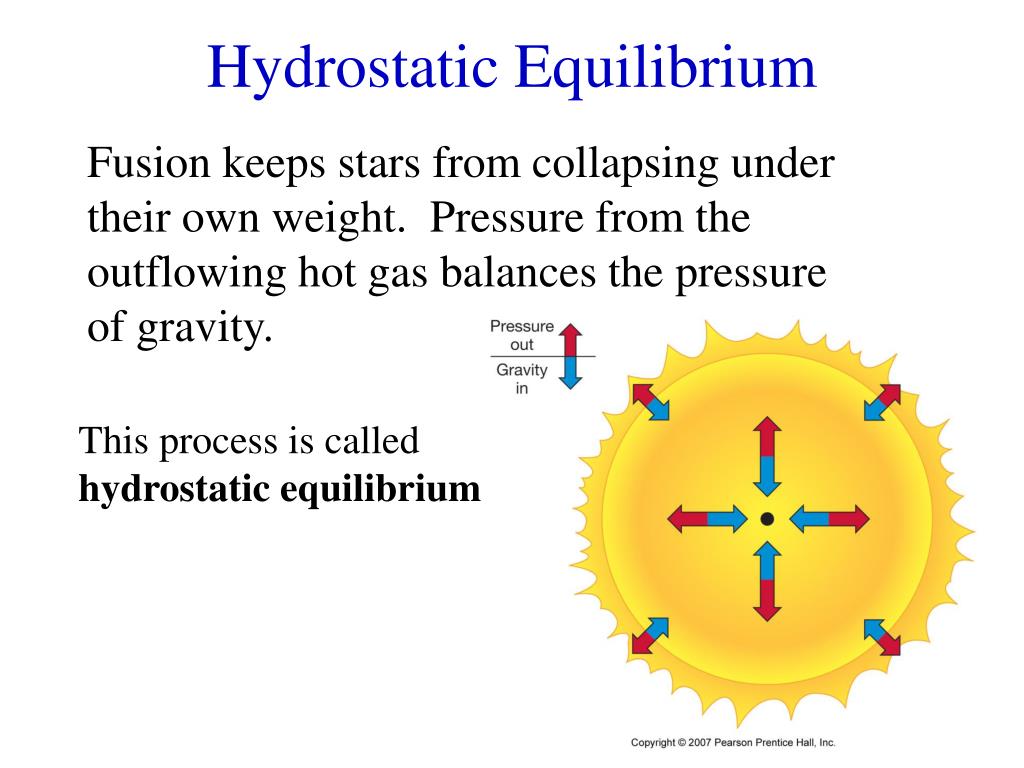 Hydrostatic Equilibrium

Fusion keeps stars from collapsing under their own weight. Pressure from the outflowing hot gas balances the pressure of gravity.

Pressure out

Gravity in

This process is called **hydrostatic equilibrium**

Copyright © 2007 Pearson Prentice Hall, Inc.